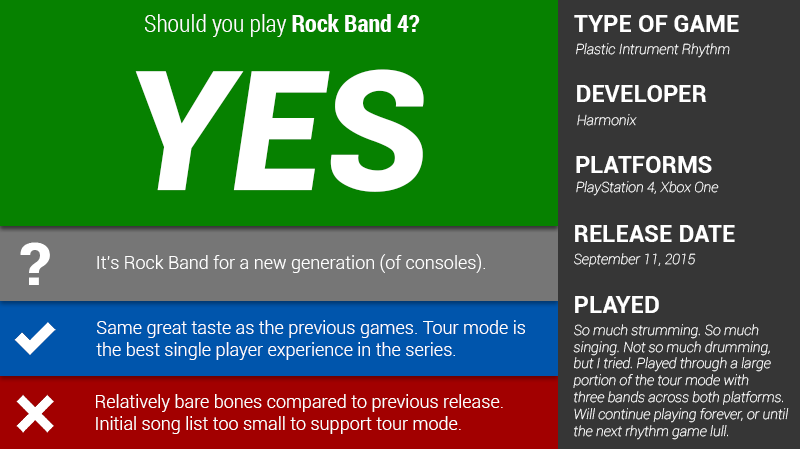 Should you play **Rock Band 4?**

YES

?

It's Rock Band for a new generation (of consoles).

Same great taste as the previous games. Tour mode is the best single player experience in the series.

Relatively bare bones compared to previous release. Initial song list too small to support tour mode.

TYPE OF GAME

Plastic Intrument Rhythm

DEVELOPER

Harmonix

PLATFORMS

PlayStation 4, Xbox One

RELEASE DATE

September 11, 2015

PLAYED

So much strumming. So much singing. Not so much drumming, but I tried. Played through a large portion of the tour mode with three bands across both platforms. Will continue playing forever, or until the next rhythm game lull.